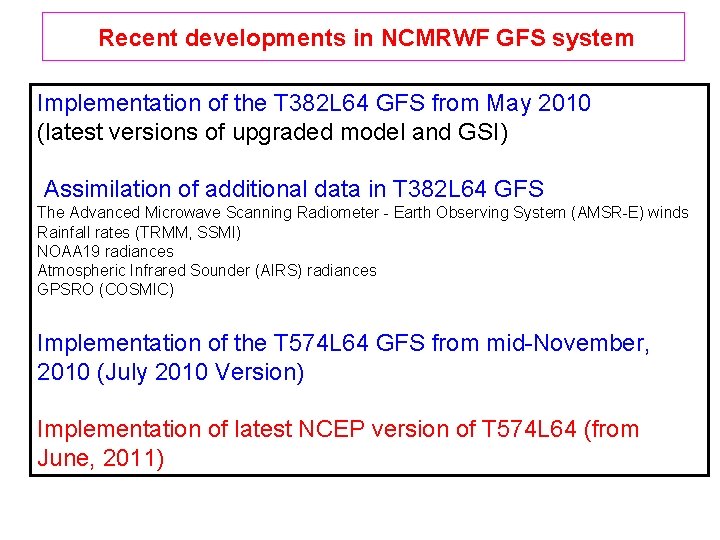 Recent developments in NCMRWF GFS system

Implementation of the T382L64 GFS from May 2010 (latest versions of upgraded model and GSI)

Assimilation of additional data in T382L64 GFS
The Advanced Microwave Scanning Radiometer - Earth Observing System (AMSR-E) winds
Rainfall rates (TRMM, SSMI)
NOAA19 radiances
Atmospheric Infrared Sounder (AIRS) radiances
GPSRO (COSMIC)

Implementation of the T574L64 GFS from mid-November, 2010 (July 2010 Version)

Implementation of latest NCEP version of T574L64 (from June, 2011)